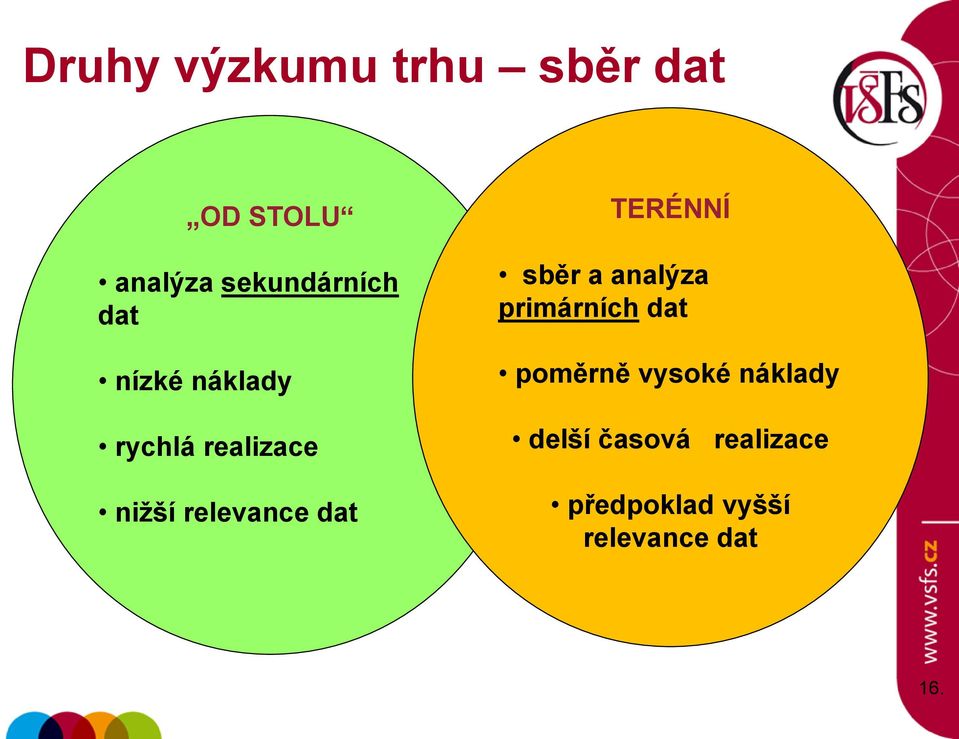 Druhy výzkumu trhu – sběr dat

VŠFS

„OD STOLU“

• analýza sekundárních dat

• nízké náklady

• rychlá realizace

• nižší relevance dat

TERÉNNÍ

• sběr a analýza primárních dat

• poměrně vysoké náklady

• delší časová realizace

• předpoklad vyšší relevance dat

www.vsfs.cz

16.